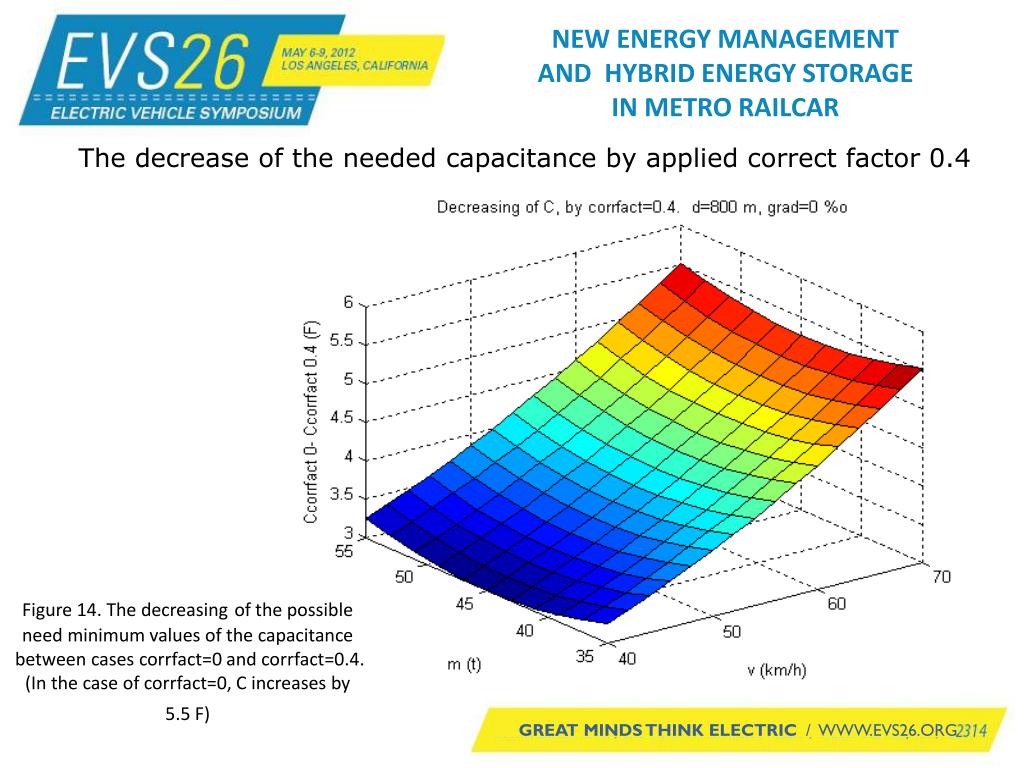 EVS26
MAY 6-9, 2012
LOS ANGELES, CALIFORNIA
ELECTRIC VEHICLE SYMPOSIUM

NEW ENERGY MANAGEMENT AND HYBRID ENERGY STORAGE IN METRO RAILCAR

The decrease of the needed capacitance by applied correct factor 0.4

Decreasing of C, by corrfact=0.4. d=800 m, grad=0 %o

Ccorrfact 0- Ccorrfact 0.4 (F)
6
5.5
5
4.5
4
3.5
3
55
50
45
40
35
m (t)
40
50
60
70
v (km/h)

Figure 14. The decreasing of the possible need minimum values of the capacitance between cases corrfact=0 and corrfact=0.4. (In the case of corrfact=0, C increases by 5.5 F)

GREAT MINDS THINK ELECTRIC / WWW.EVS26.ORG
2314